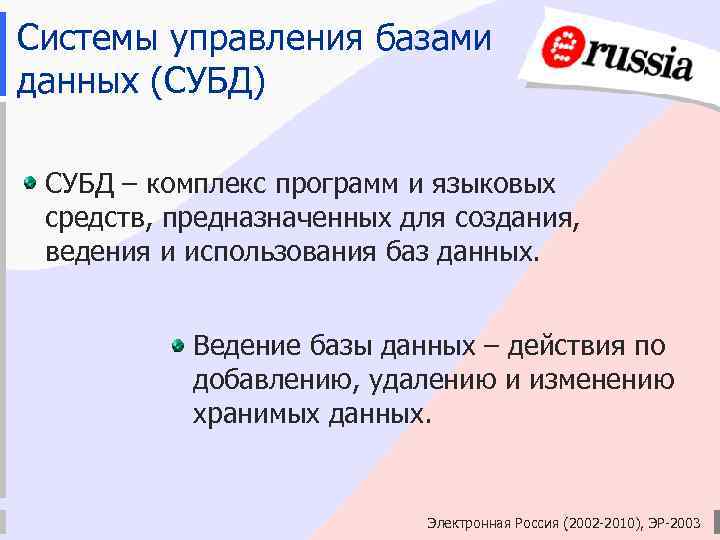 Системы управления базами данных (СУБД)

russia

СУБД – комплекс программ и языковых средств, предназначенных для создания, ведения и использования баз данных.

Ведение базы данных – действия по добавлению, удалению и изменению хранимых данных.

Электронная Россия (2002-2010), ЭР-2003